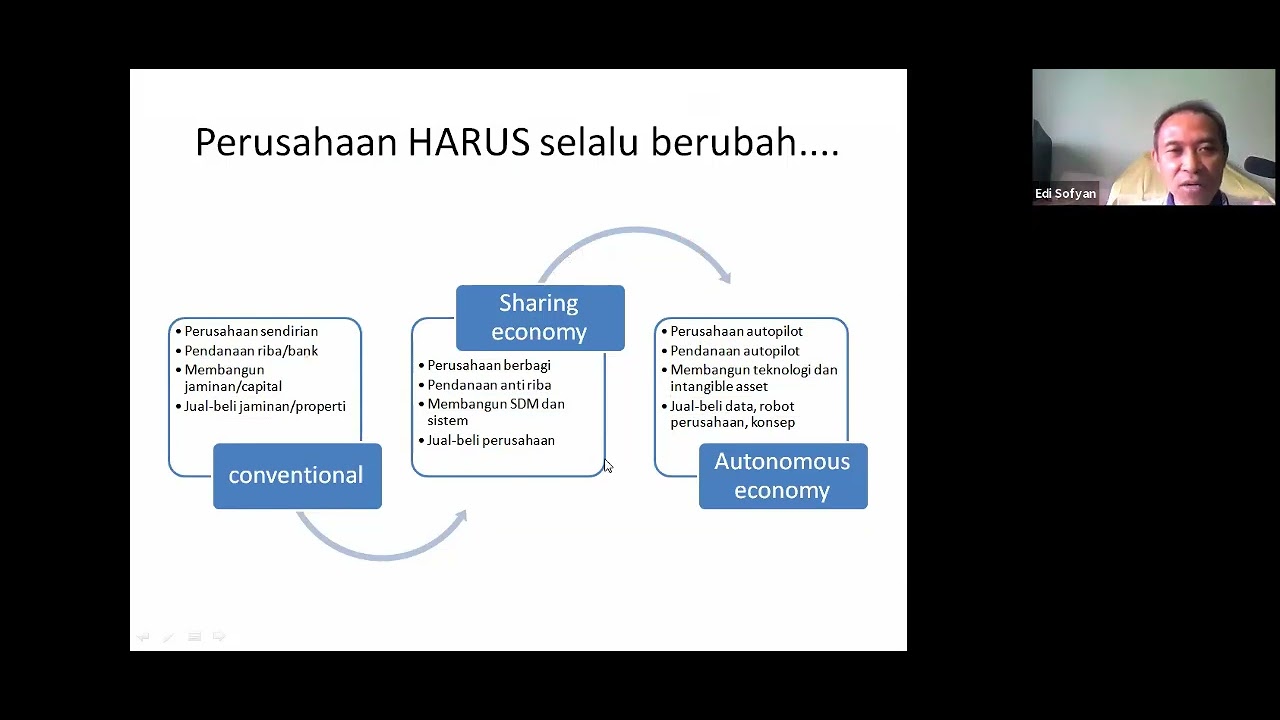 Perusahaan HARUS selalu berubah....

• Perusahaan sendirian
• Pendanaan riba/bank
• Membangun jaminan/capital
• Jual-beli jaminan/properti

conventional

Sharing economy

• Perusahaan berbagi
• Pendanaan anti riba
• Membangun SDM dan sistem
• Jual-beli perusahaan

• Perusahaan autopilot
• Pendanaan autopilot
• Membangun teknologi dan intangible asset
• Jual-beli data, robot perusahaan, konsep

Autonomous economy

Edi Sofyan